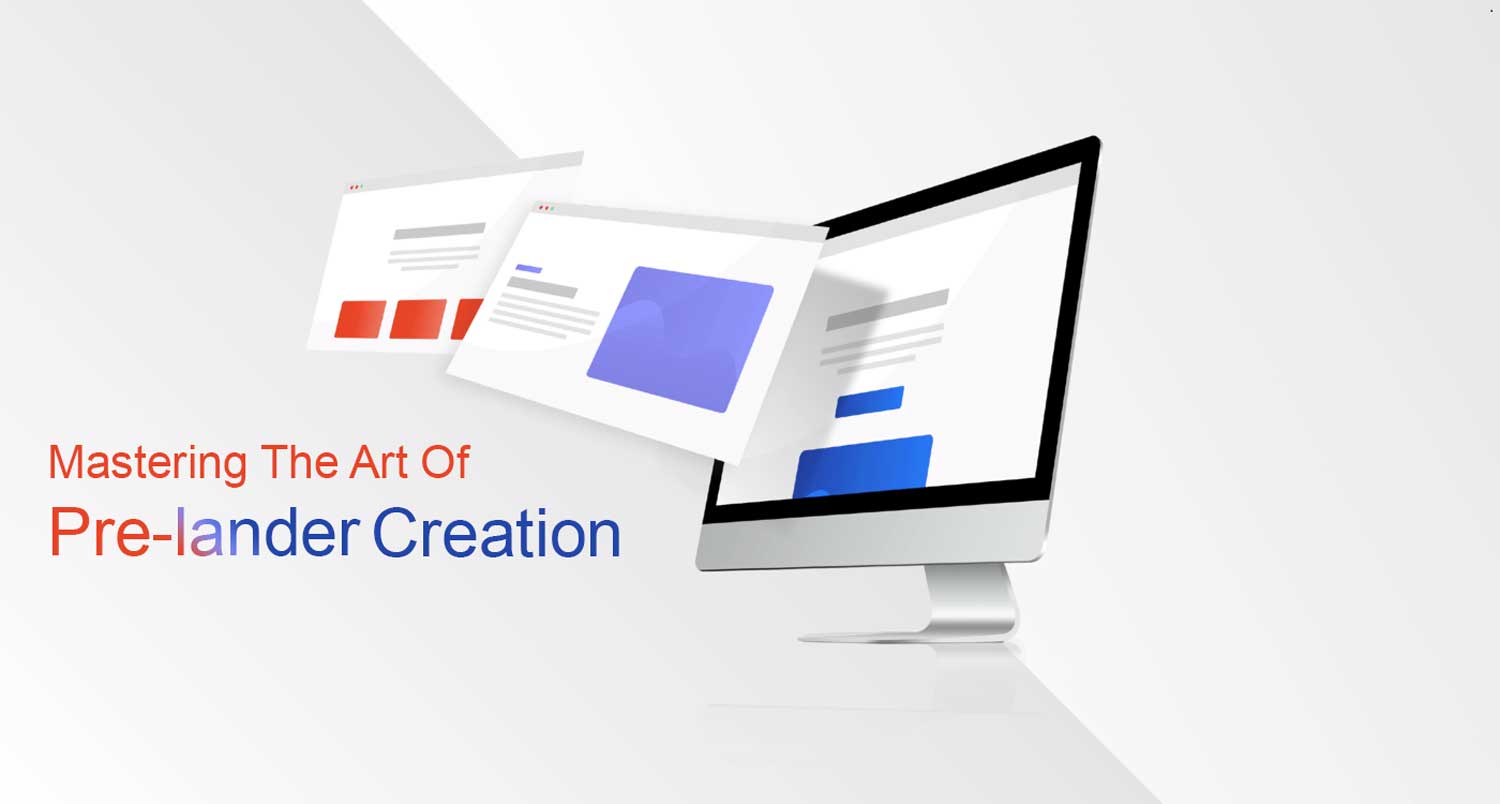 Mastering The Art Of
Pre-lander Creation